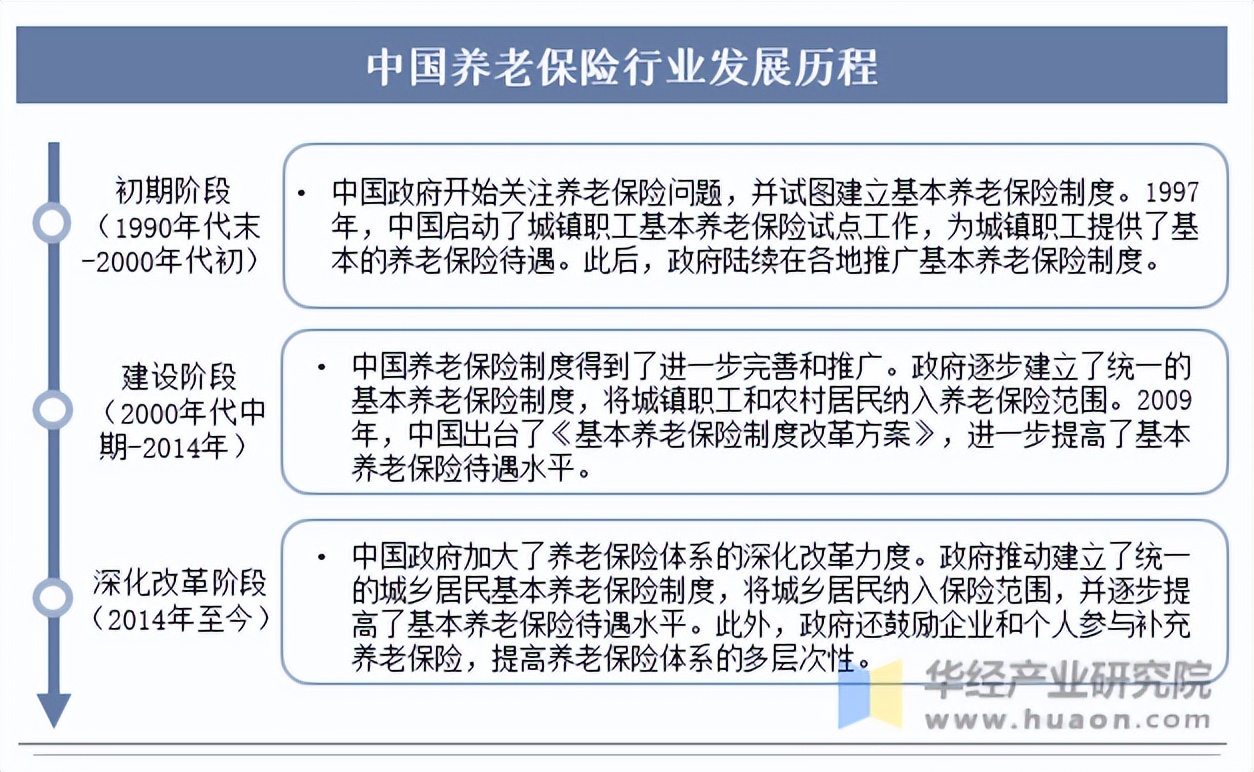 中国养老保险行业发展历程

初期阶段（1990年代末-2000年代初）

• 中国政府开始关注养老保险问题，并试图建立基本养老保险制度。1997年，中国启动了城镇职工基本养老保险试点工作，为城镇职工提供了基本的养老保险待遇。此后，政府陆续在各地推广基本养老保险制度。

建设阶段（2000年代中期-2014年）

• 中国养老保险制度得到了进一步完善和推广。政府逐步建立了统一的基本养老保险制度，将城镇职工和农村居民纳入养老保险范围。2009年，中国出台了《基本养老保险制度改革方案》，进一步提高了基本养老保险待遇水平。

深化改革阶段（2014年至今）

• 中国政府加大了养老保险体系的深化改革力度。政府推动建立了统一的城乡居民基本养老保险制度，将城乡居民纳入保险范围，并逐步提高了基本养老保险待遇水平。此外，政府还鼓励企业和个人参与补充养老保险，提高养老保险体系的多层次性。

华经产业研究院
www.huaon.com